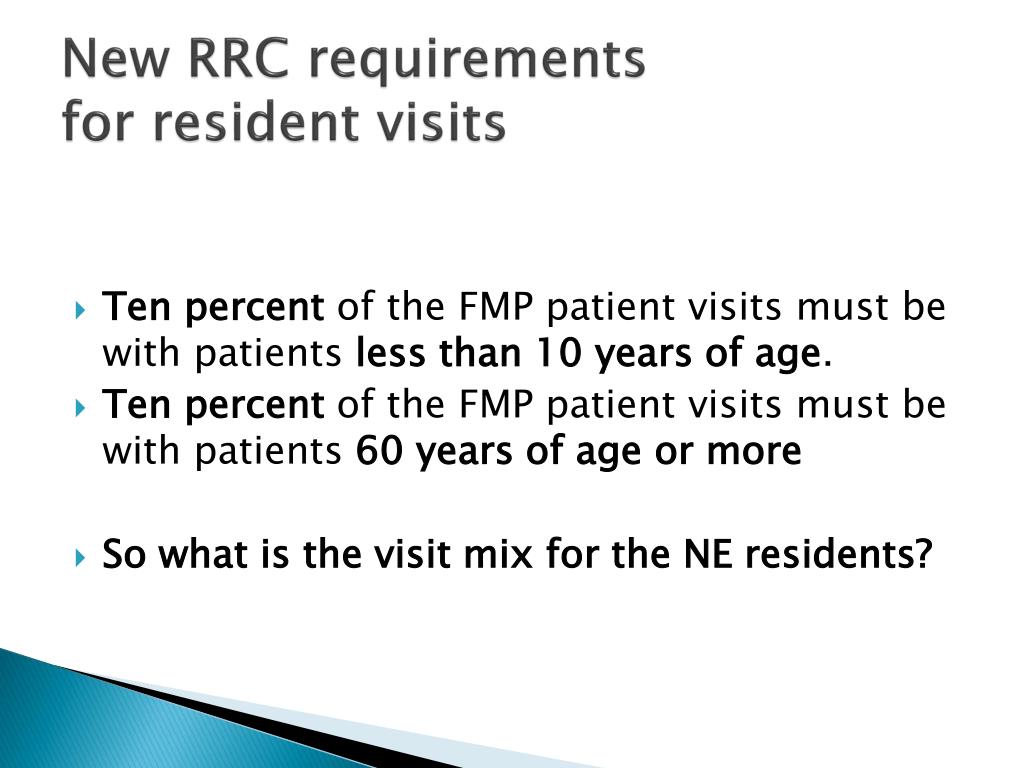 New RRC requirements
for resident visits

Ten percent of the FMP patient visits must be with patients less than 10 years of age.

Ten percent of the FMP patient visits must be with patients 60 years of age or more

So what is the visit mix for the NE residents?